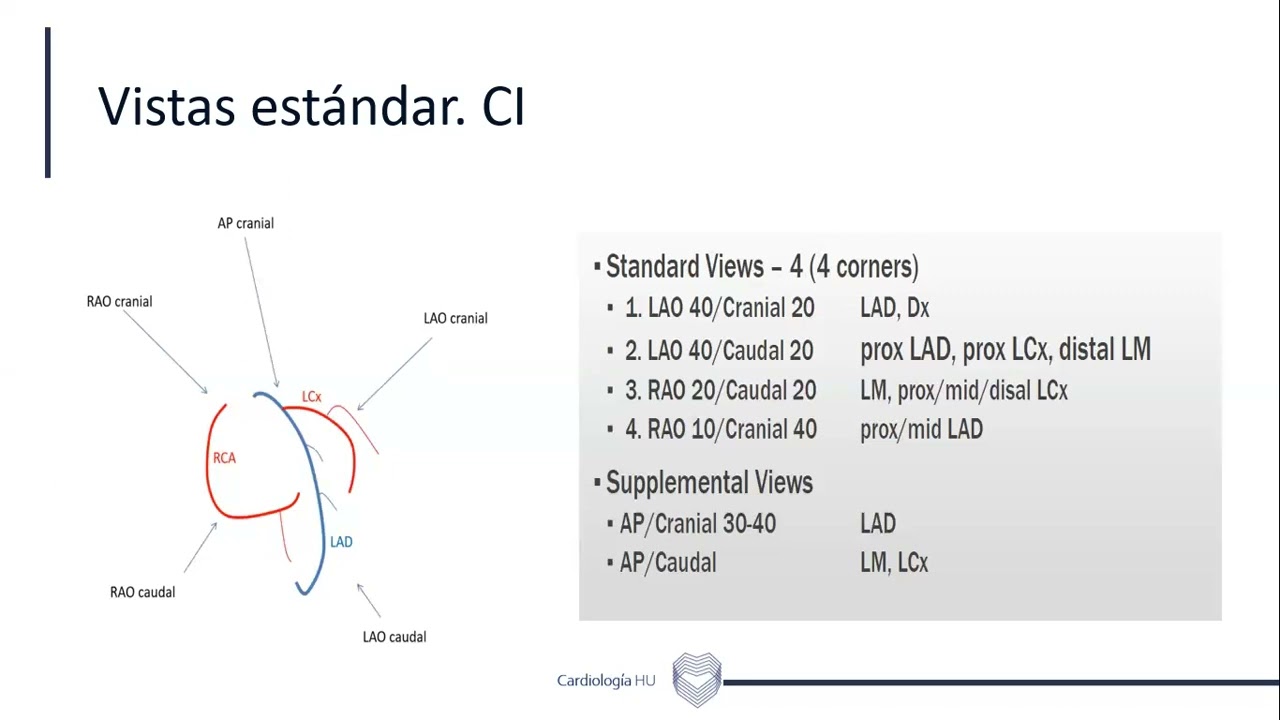 Vistas estándar. CI

AP cranial
RAO cranial
LAO cranial
LCx
RCA
LAD
RAO caudal
LAO caudal

▪ Standard Views – 4 (4 corners)
▪ 1. LAO 40/Cranial 20 LAD, Dx
▪ 2. LAO 40/Caudal 20 prox LAD, prox LCx, distal LM
▪ 3. RAO 20/Caudal 20 LM, prox/mid/disal LCx
▪ 4. RAO 10/Cranial 40 prox/mid LAD

▪ Supplemental Views
▪ AP/Cranial 30-40 LAD
▪ AP/Caudal LM, LCx

Cardiología HU